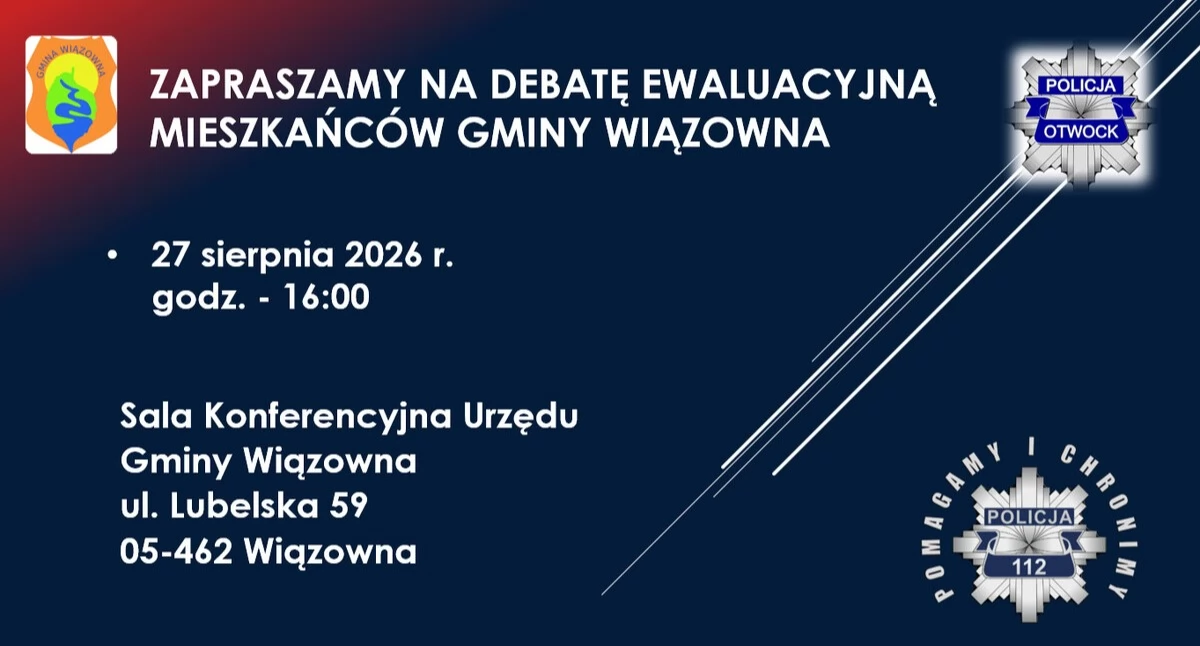 GMINA WIĄZOWNA

ZAPRASZAMY NA DEBATĘ EWALUACYJNĄ MIESZKAŃCÓW GMINY WIĄZOWNA

POLICJA
OTWOCK

• 27 sierpnia 2026 r.
godz. - 16:00

Sala Konferencyjna Urzędu
Gminy Wiązowna
ul. Lubelska 59
05-462 Wiązowna

POMAGAMY I CHRONIMY
POLICJA
112